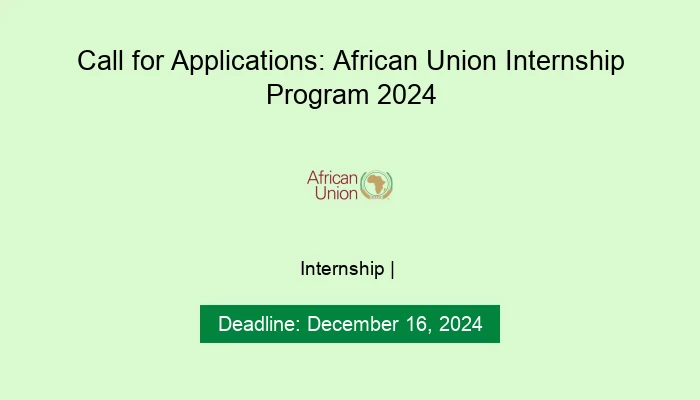 Call for Applications: African Union Internship Program 2024

African Union

Internship |

Deadline: December 16, 2024